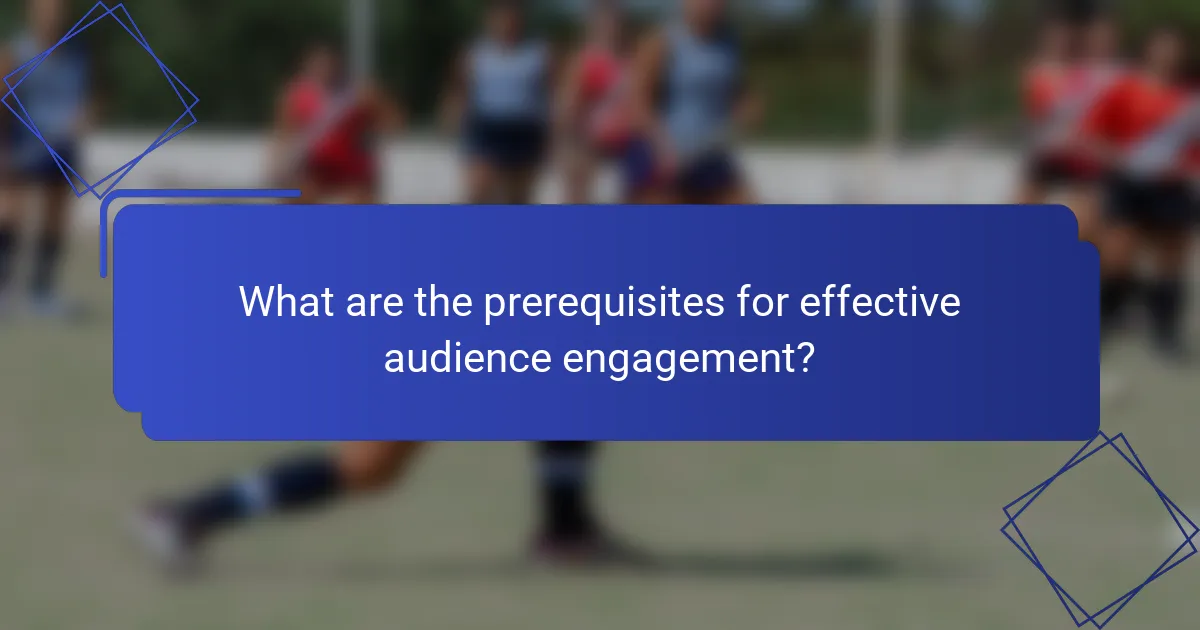 What are the prerequisites for effective audience engagement?